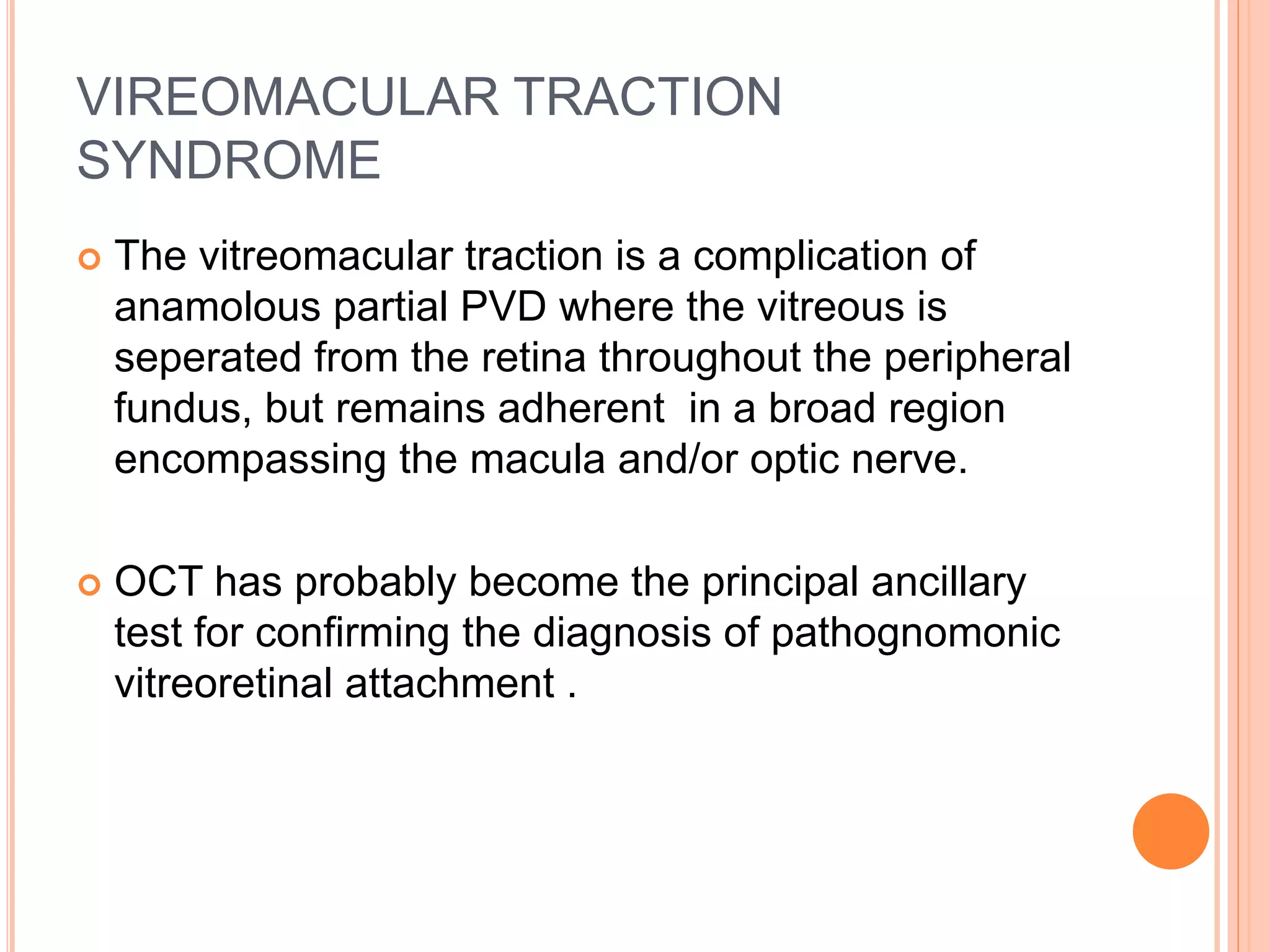 VIREOMACULAR TRACTION SYNDROME

The vitreomacular traction is a complication of anamolous partial PVD where the vitreous is seperated from the retina throughout the peripheral fundus, but remains adherent in a broad region encompassing the macula and/or optic nerve.

OCT has probably become the principal ancillary test for confirming the diagnosis of pathognomonic vitreoretinal attachment .